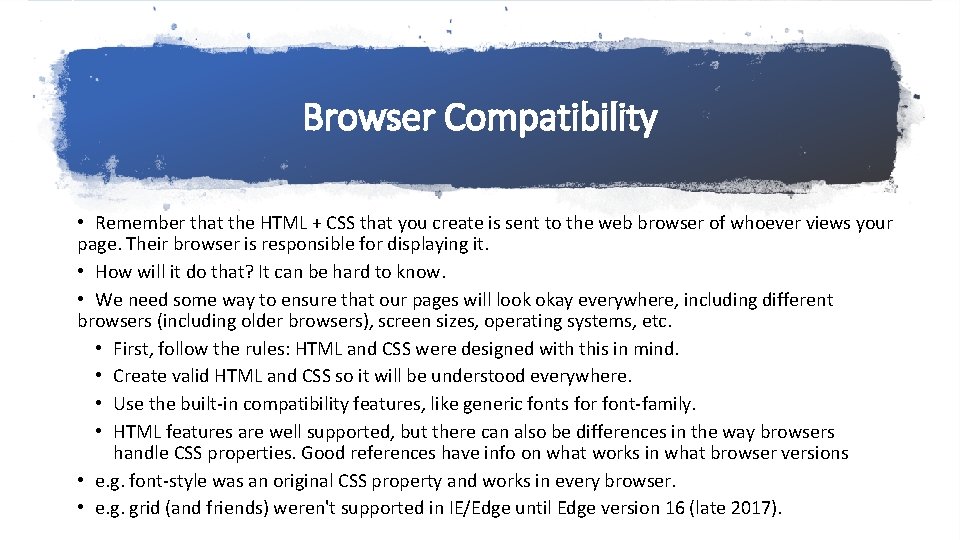 Browser Compatibility

• Remember that the HTML + CSS that you create is sent to the web browser of whoever views your page. Their browser is responsible for displaying it.

• How will it do that? It can be hard to know.

• We need some way to ensure that our pages will look okay everywhere, including different browsers (including older browsers), screen sizes, operating systems, etc.

• First, follow the rules: HTML and CSS were designed with this in mind.

• Create valid HTML and CSS so it will be understood everywhere.

• Use the built-in compatibility features, like generic fonts for font-family.

• HTML features are well supported, but there can also be differences in the way browsers handle CSS properties. Good references have info on what works in what browser versions

• e.g. font-style was an original CSS property and works in every browser.

• e.g. grid (and friends) weren't supported in IE/Edge until Edge version 16 (late 2017).